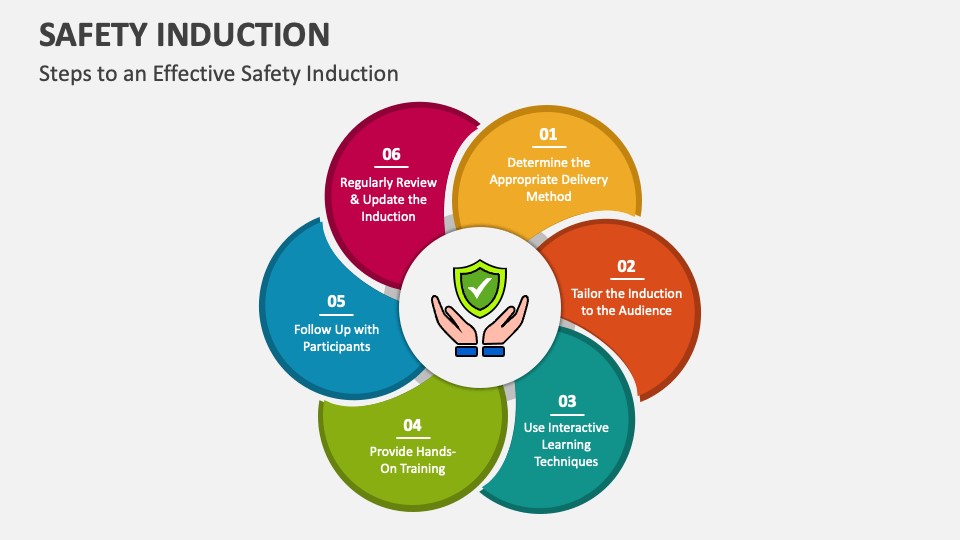 SAFETY INDUCTION

Steps to an Effective Safety Induction

01
Determine the Appropriate Delivery Method

02
Tailor the Induction to the Audience

03
Use Interactive Learning Techniques

04
Provide Hands-On Training

05
Follow Up with Participants

06
Regularly Review & Update the Induction